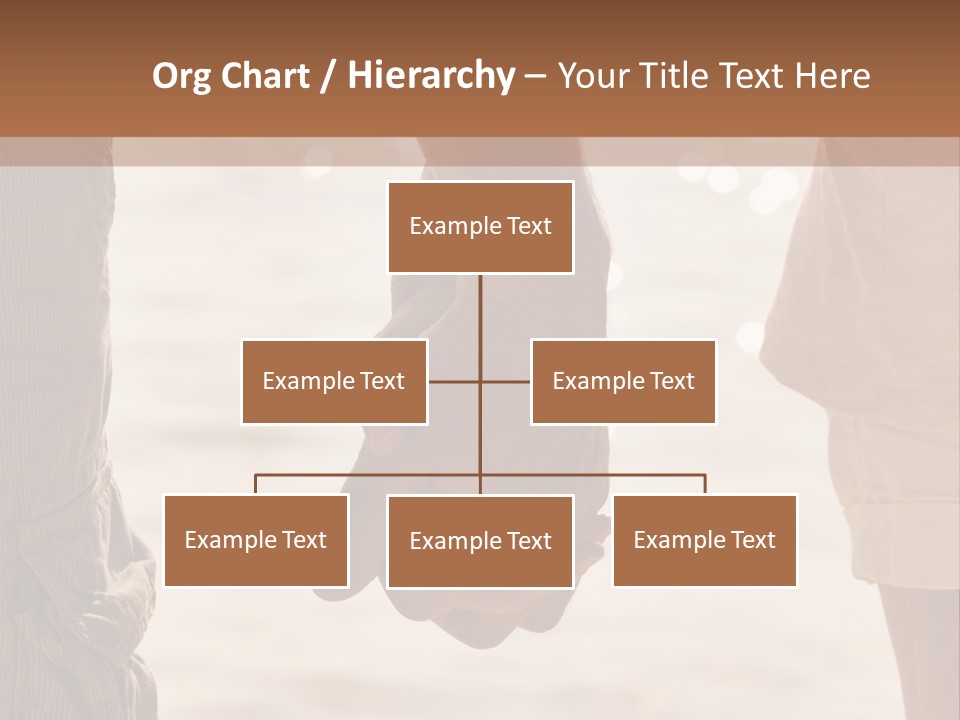 Org Chart / Hierarchy – Your Title Text Here

Example Text

Example Text

Example Text

Example Text

Example Text

Example Text